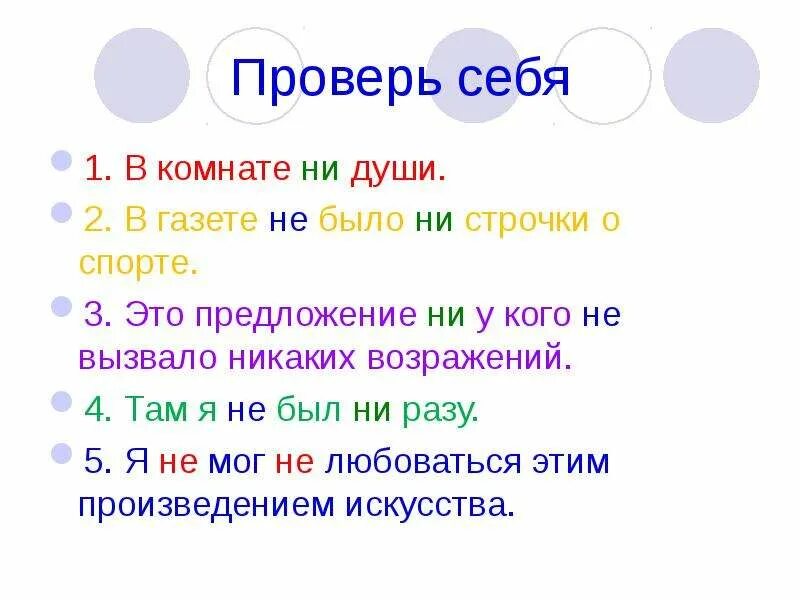 Проверь себя

1. В комнате ни души.

2. В газете не было ни строчки о спорте.

3. Это предложение ни у кого не вызвало никаких возражений.

4. Там я не был ни разу.

5. Я не мог не любоваться этим произведением искусства.